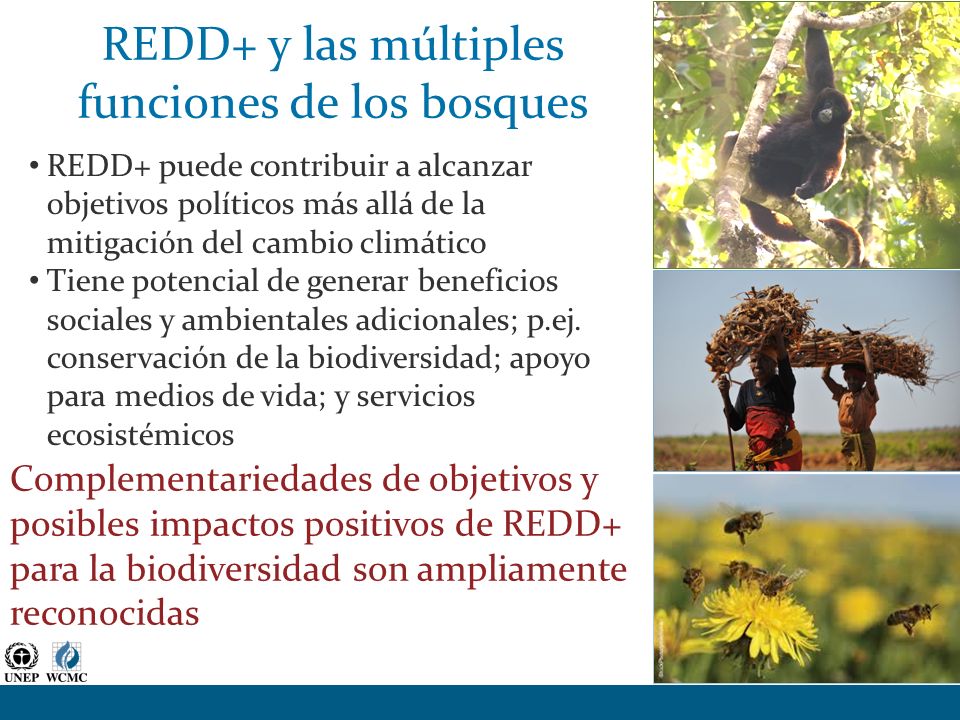 REDD+ y las múltiples funciones de los bosques

• REDD+ puede contribuir a alcanzar objetivos políticos más allá de la mitigación del cambio climático
• Tiene potencial de generar beneficios sociales y ambientales adicionales; p.ej. conservación de la biodiversidad; apoyo para medios de vida; y servicios ecosistémicos

Complementariedades de objetivos y posibles impactos positivos de REDD+ para la biodiversidad son ampliamente reconocidas

UNEP WCMC